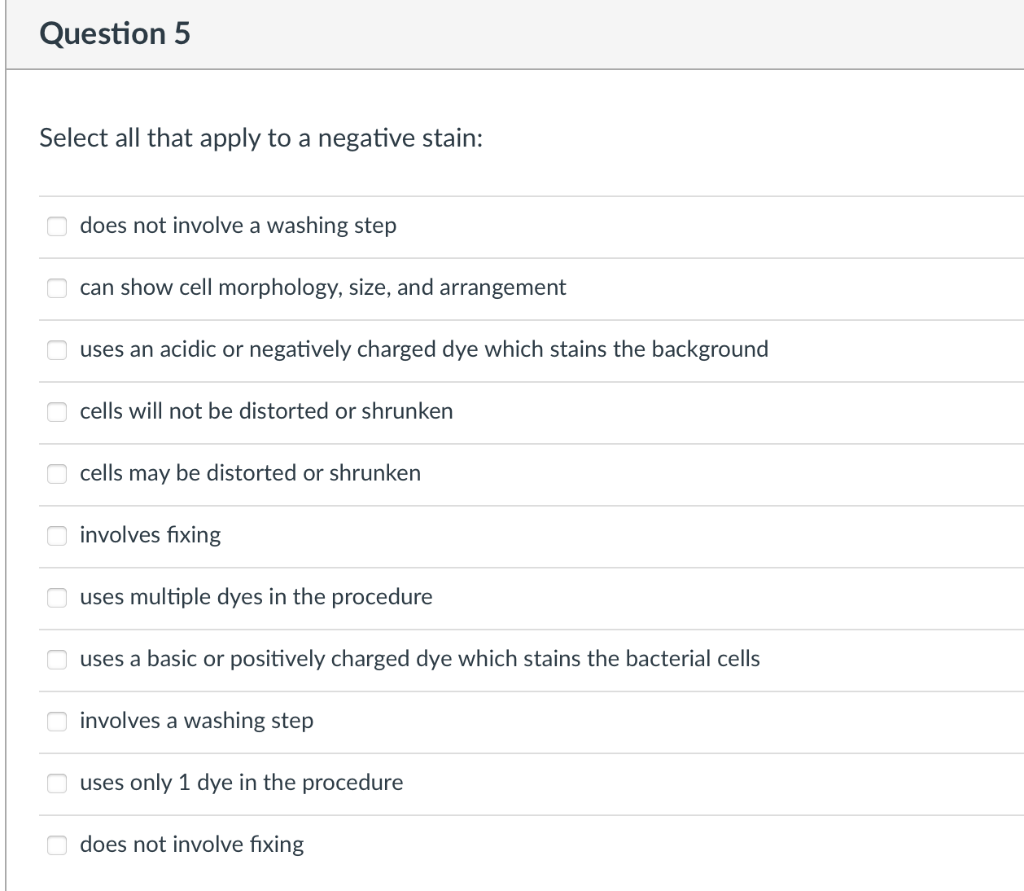 Question 5

Select all that apply to a negative stain:

does not involve a washing step

can show cell morphology, size, and arrangement

uses an acidic or negatively charged dye which stains the background

cells will not be distorted or shrunken

cells may be distorted or shrunken

involves fixing

uses multiple dyes in the procedure

uses a basic or positively charged dye which stains the bacterial cells

involves a washing step

uses only 1 dye in the procedure

does not involve fixing